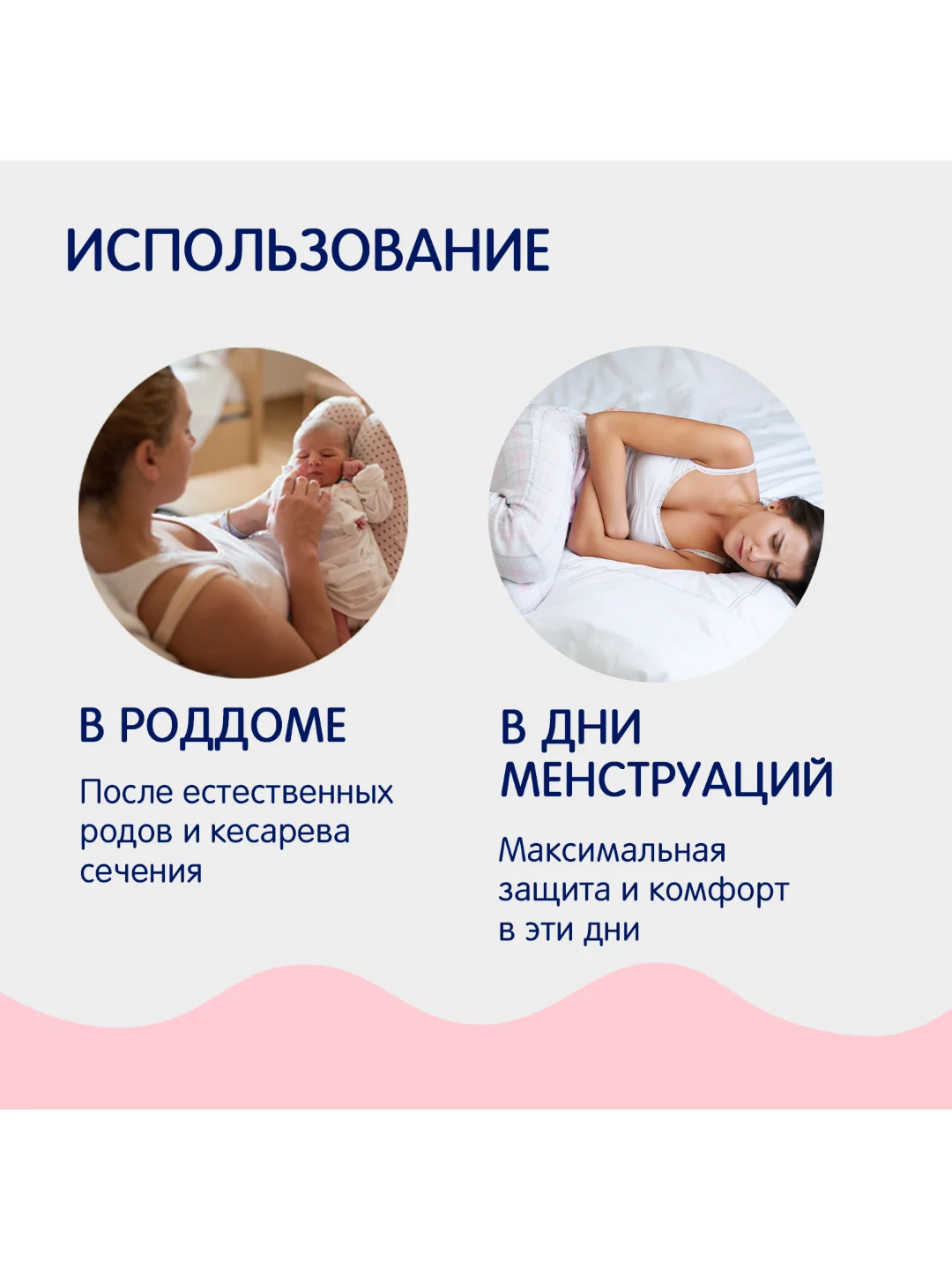 ИСПОЛЬЗОВАНИЕ

В РОДДОМЕ

После естественных родов и кесарева сечения

В ДНИ МЕНСТРУАЦИЙ

Максимальная защита и комфорт в эти дни